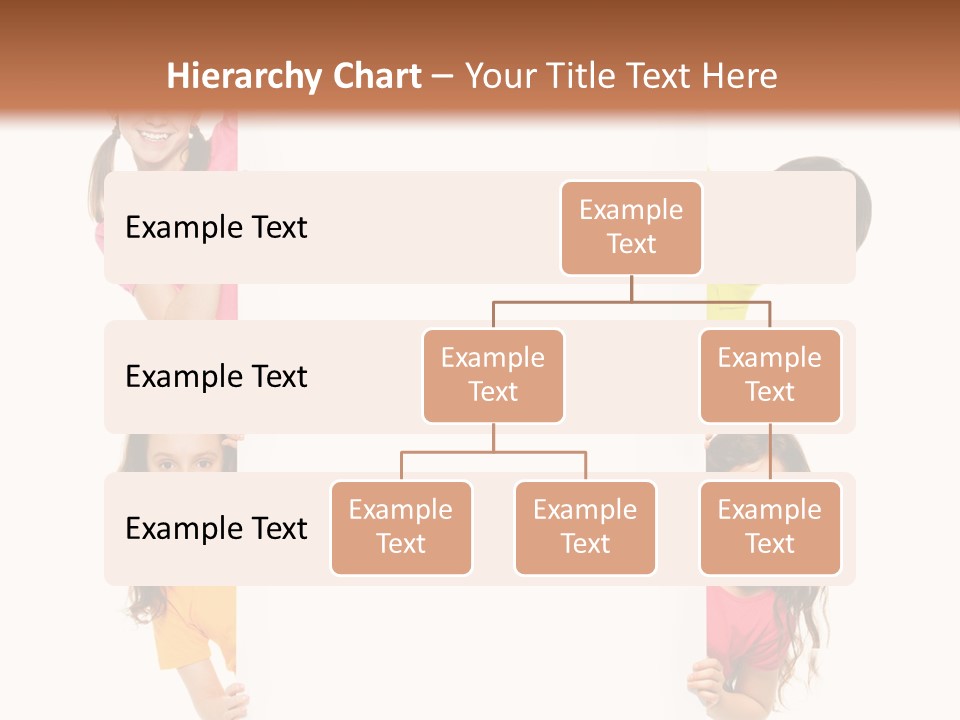 Hierarchy Chart – Your Title Text Here

Example Text

Example Text

Example Text

Example Text

Example Text

Example Text

Example Text

Example Text

Example Text